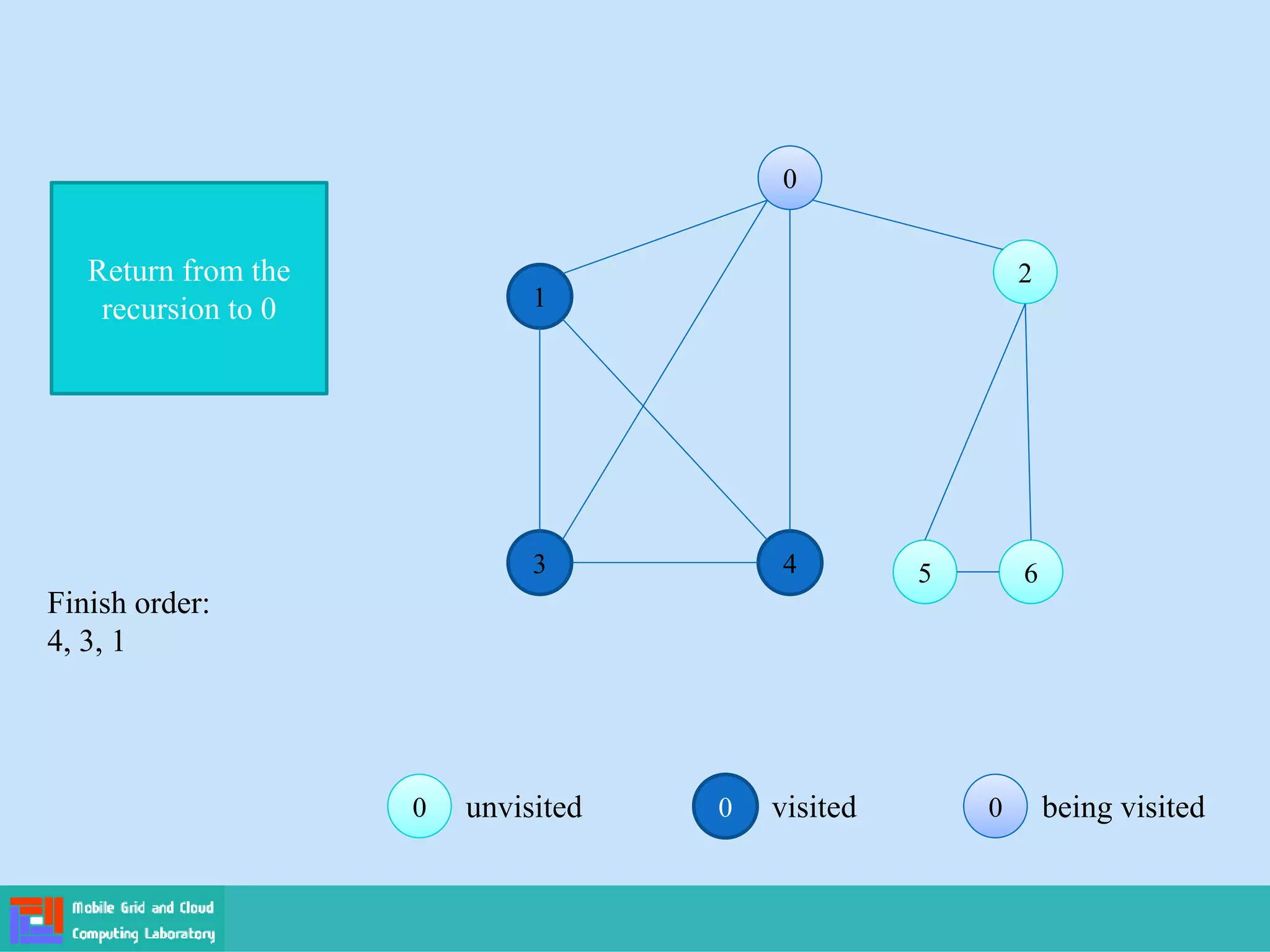 Return from the recursion to 0

0

1

2

3

4

5

6

Finish order:
4, 3, 1

0 unvisited

0 visited

0 being visited

Mobile Grid and Cloud Computing Laboratory